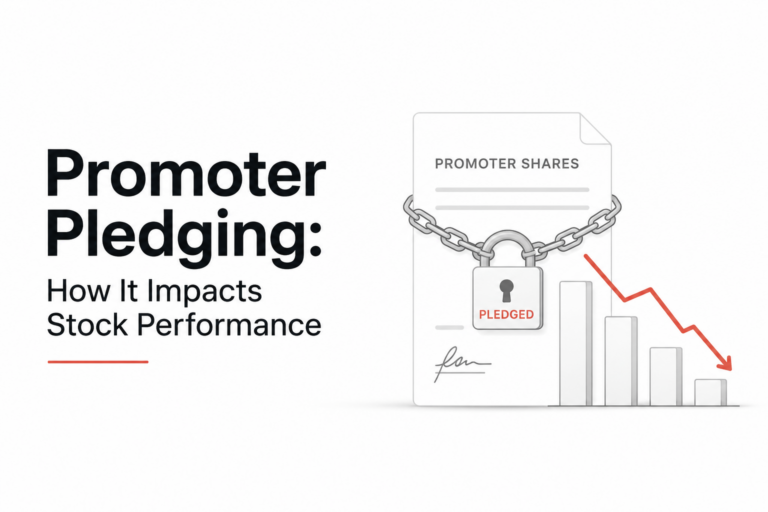 Promoter Pledging:
How It Impacts Stock Performance

PROMOTER SHARES

PLEDGED